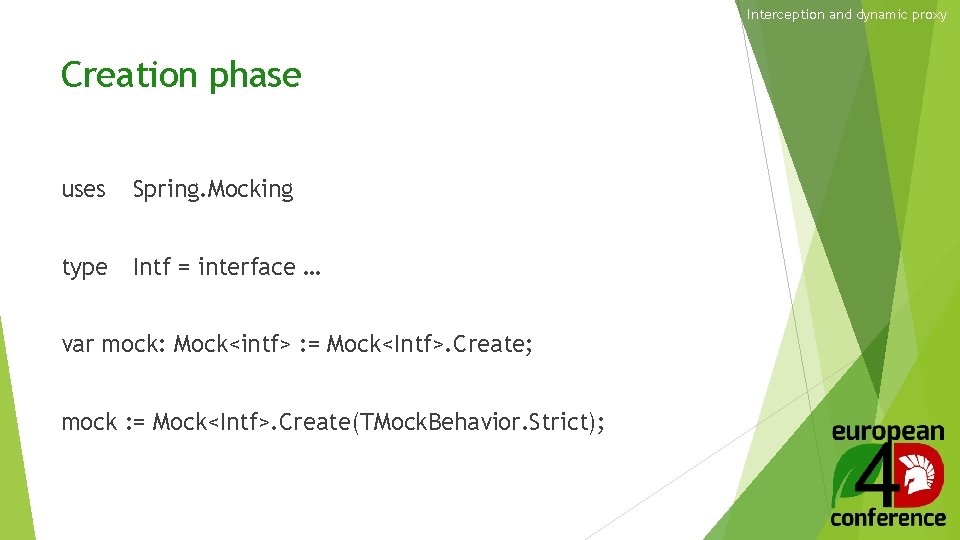 Interception and dynamic proxy

Creation phase

uses Spring.Mocking

type Intf = interface …

var mock: Mock<intf> := Mock<Intf>.Create;

mock := Mock<Intf>.Create(TMockBehavior.Strict);

european
4D
conference